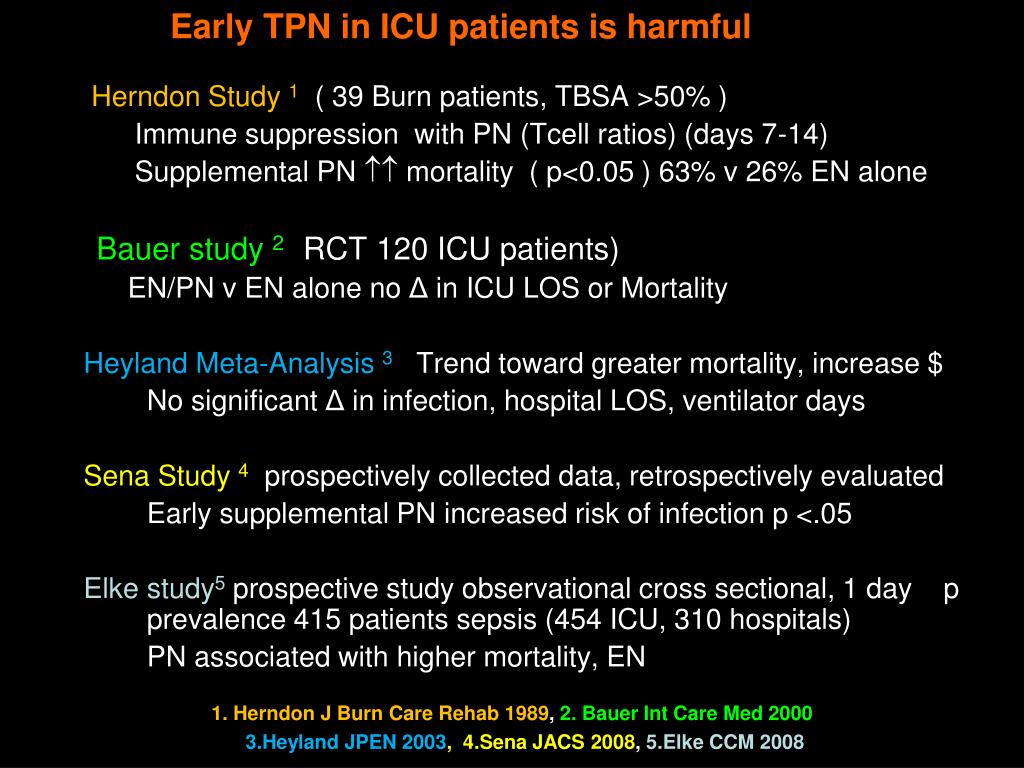 Early TPN in ICU patients is harmful

Herndon Study $^1$ ( 39 Burn patients, TBSA >50% )
Immune suppression with PN (Tcell ratios) (days 7-14)
Supplemental PN ↑↑ mortality ( p<0.05 ) 63% v 26% EN alone

Bauer study $^2$ RCT 120 ICU patients)
EN/PN v EN alone no Δ in ICU LOS or Mortality

Heyland Meta-Analysis $^3$ Trend toward greater mortality, increase $
No significant Δ in infection, hospital LOS, ventilator days

Sena Study $^4$ prospectively collected data, retrospectively evaluated
Early supplemental PN increased risk of infection p <.05

Elke study$^5$ prospective study observational cross sectional, 1 day p prevalence 415 patients sepsis (454 ICU, 310 hospitals)
PN associated with higher mortality, EN

1. Herndon J Burn Care Rehab 1989, 2. Bauer Int Care Med 2000
3.Heyland JPEN 2003, 4.Sena JACS 2008, 5.Elke CCM 2008